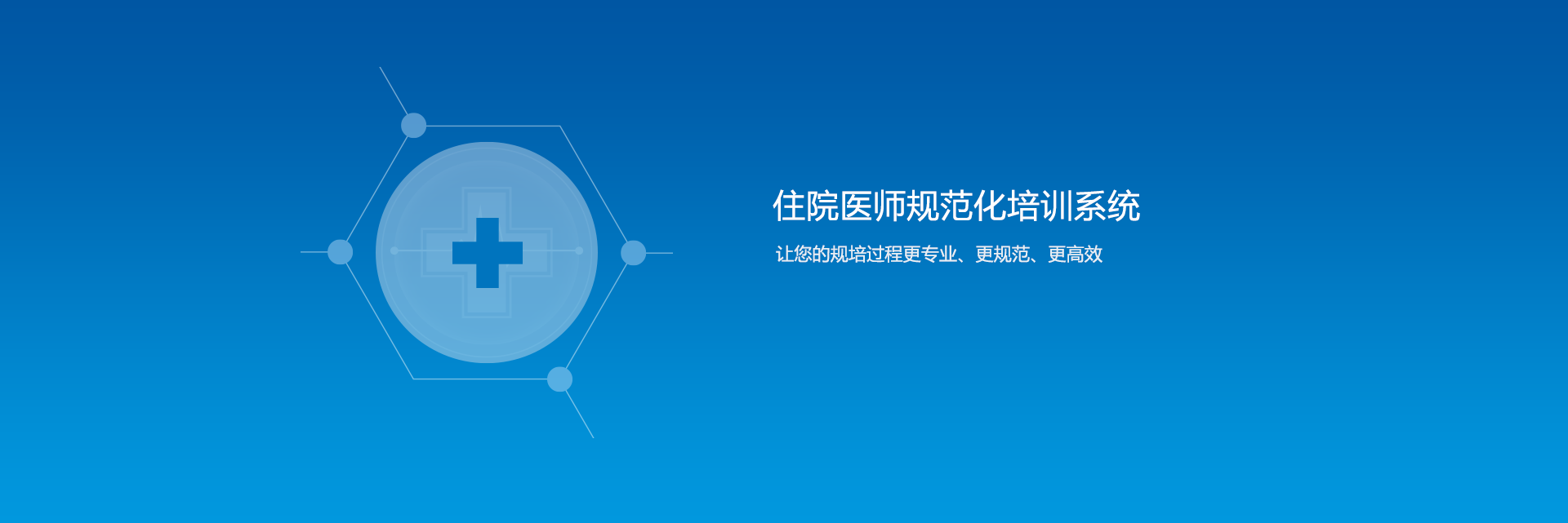 住院医师规范化培训系统

让您的规培过程更专业、更规范、更高效